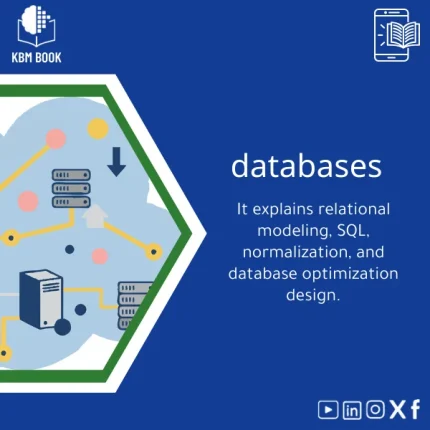 KBM BOOK

databases

It explains relational modeling, SQL, normalization, and database optimization design.